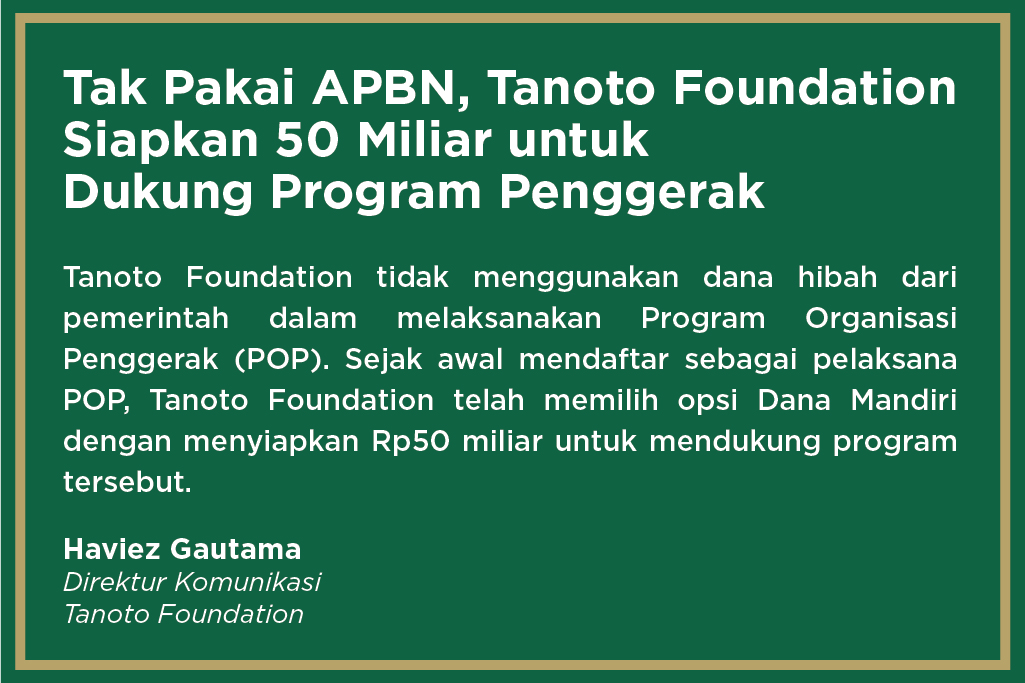 Tak Pakai APBN, Tanoto Foundation Siapkan 50 Miliar untuk Dukung Program Penggerak

Tanoto Foundation tidak menggunakan dana hibah dari pemerintah dalam melaksanakan Program Organisasi Penggerak (POP). Sejak awal mendaftar sebagai pelaksana POP, Tanoto Foundation telah memilih opsi Dana Mandiri dengan menyiapkan Rp50 miliar untuk mendukung program tersebut.

Haviez Gautama
Direktur Komunikasi
Tanoto Foundation